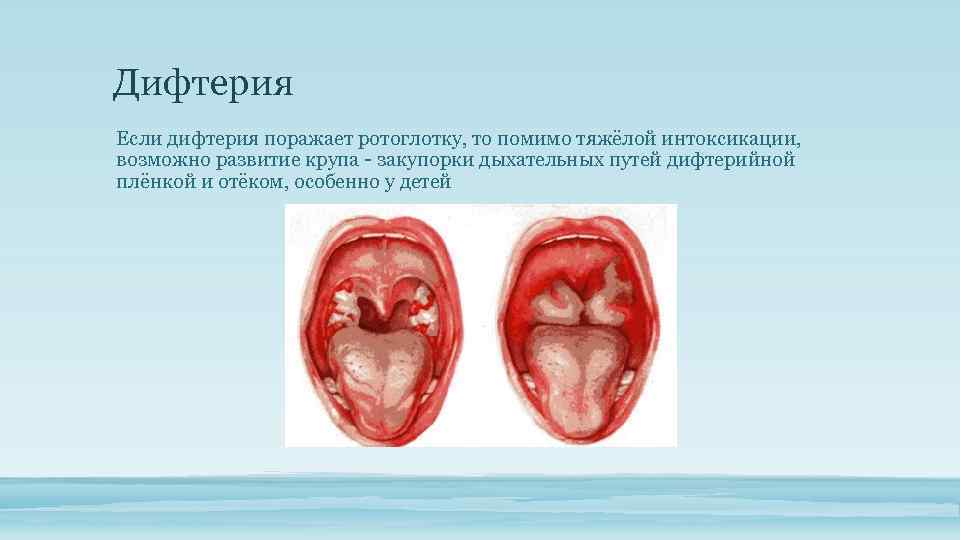 Дифтерия

Если дифтерия поражает ротоглотку, то помимо тяжёлой интоксикации, возможно развитие крупа - закупорки дыхательных путей дифтерийной плёнкой и отёком, особенно у детей